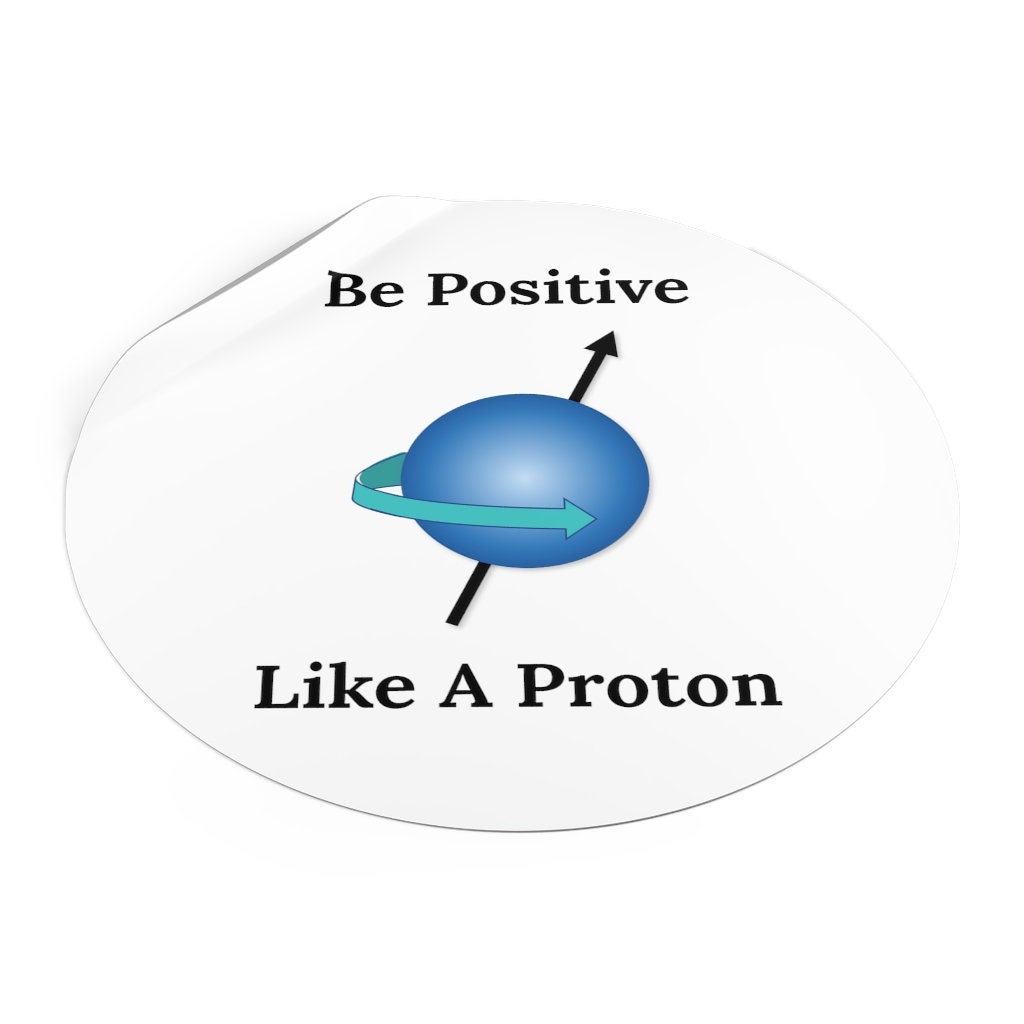 Be Positive

Like A Proton